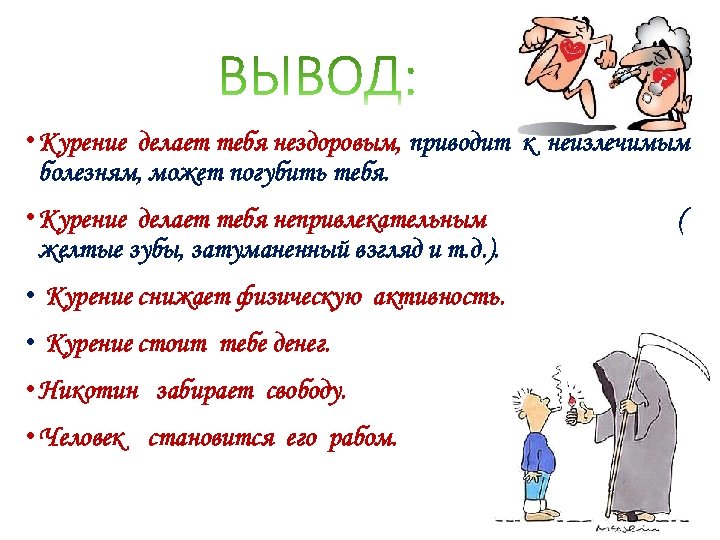 ВЫВОД:

• Курение делает тебя нездоровым, приводит к неизлечимым болезням, может погубить тебя.

• Курение делает тебя непривлекательным ( желтые зубы, затуманенный взгляд и т.д.).

• Курение снижает физическую активность.

• Курение стоит тебе денег.

• Никотин забирает свободу.

• Человек становится его рабом.